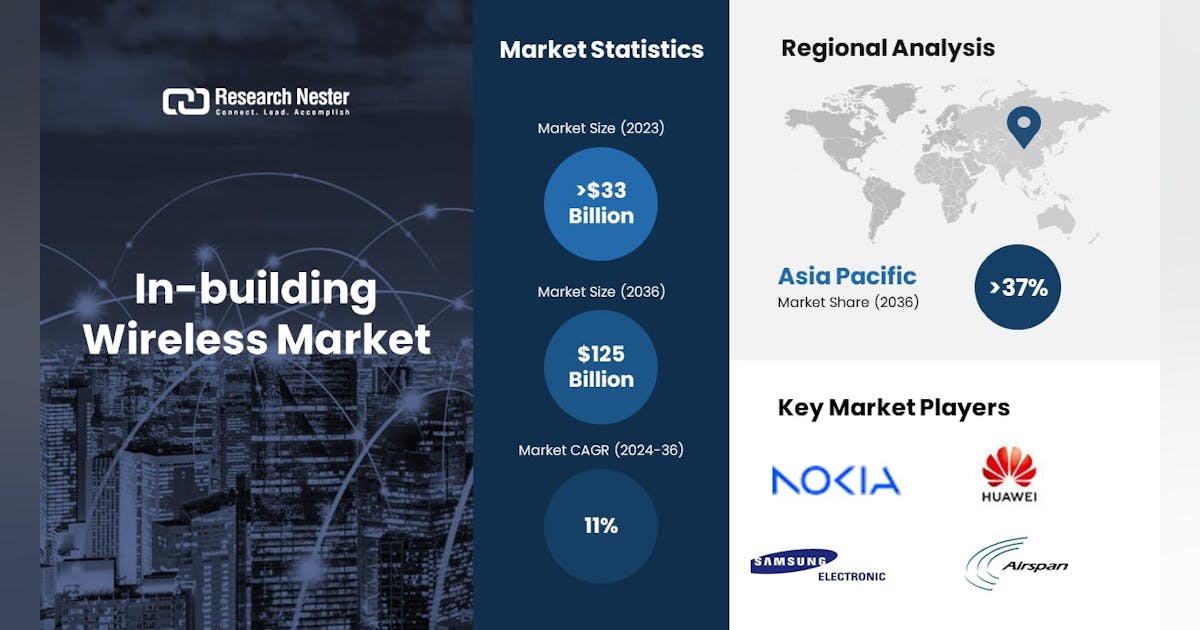 Research Nester
Connect. Lead. Accomplish

In-building Wireless Market

Market Statistics

Market Size (2023)

>$33 Billion

Market Size (2036)

$125 Billion

Market CAGR (2024-36)

11%

Regional Analysis

Asia Pacific
Market Share (2036)

>37%

Key Market Players

NOKIA

HUAWEI

SAMSUNG
ELECTRONIC

Airspan